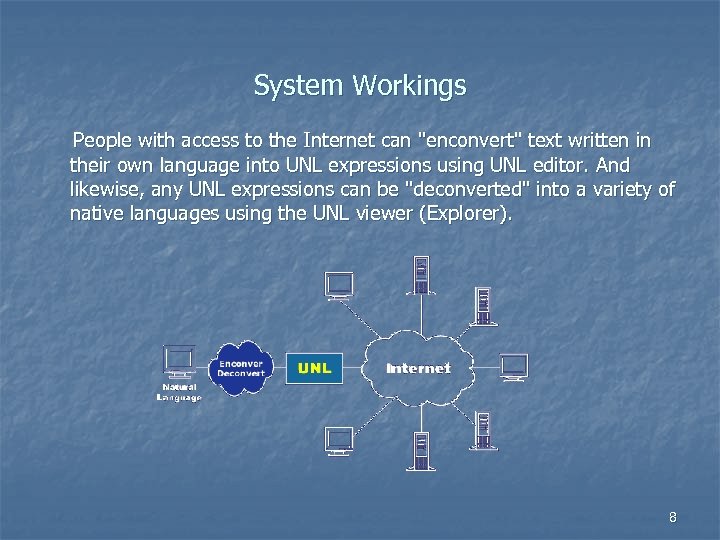 System Workings

People with access to the Internet can "enconvert" text written in their own language into UNL expressions using UNL editor. And likewise, any UNL expressions can be "deconverted" into a variety of native languages using the UNL viewer (Explorer).

Natural Language

Enconver Deconvert

UNL

Internet

8